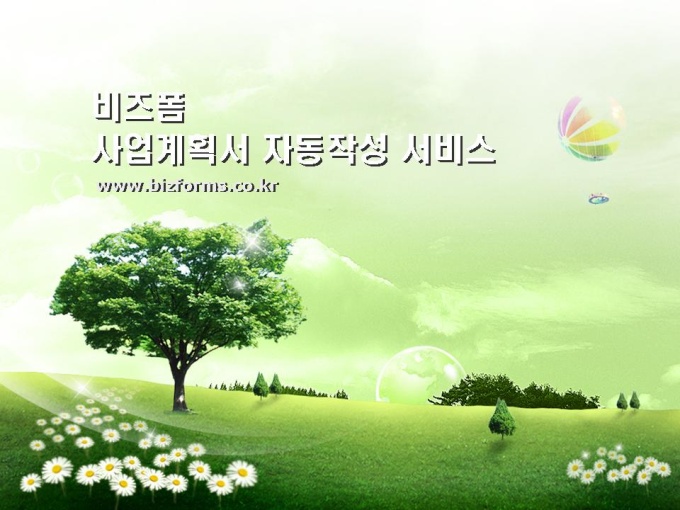 비즈폼
사업계획서 자동작성 서비스
www.bizforms.co.kr